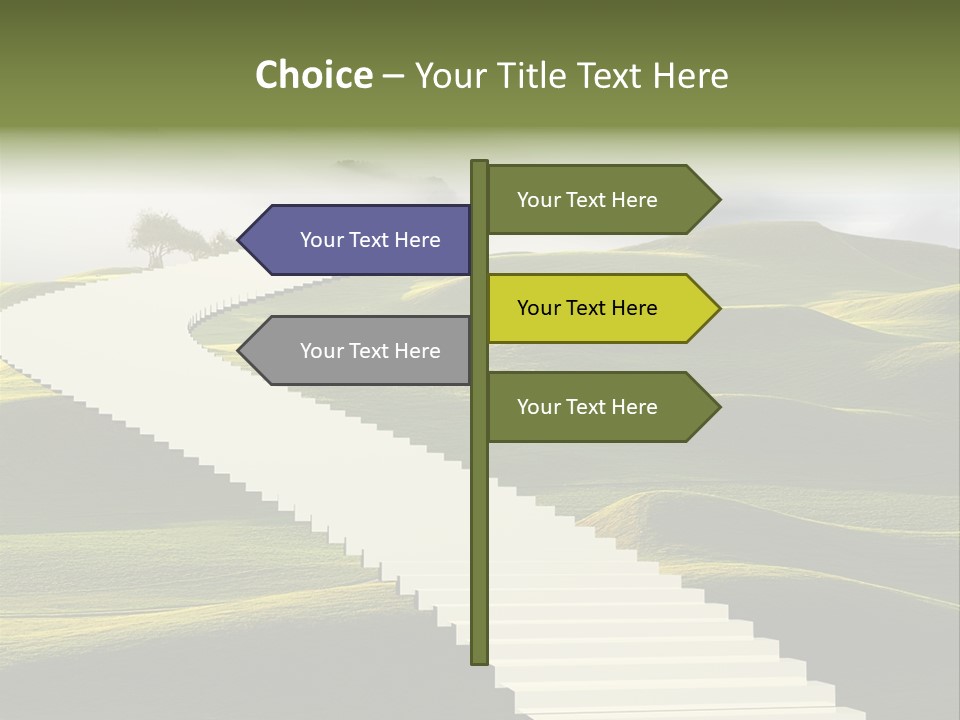 Choice – Your Title Text Here

Your Text Here

Your Text Here

Your Text Here

Your Text Here

Your Text Here